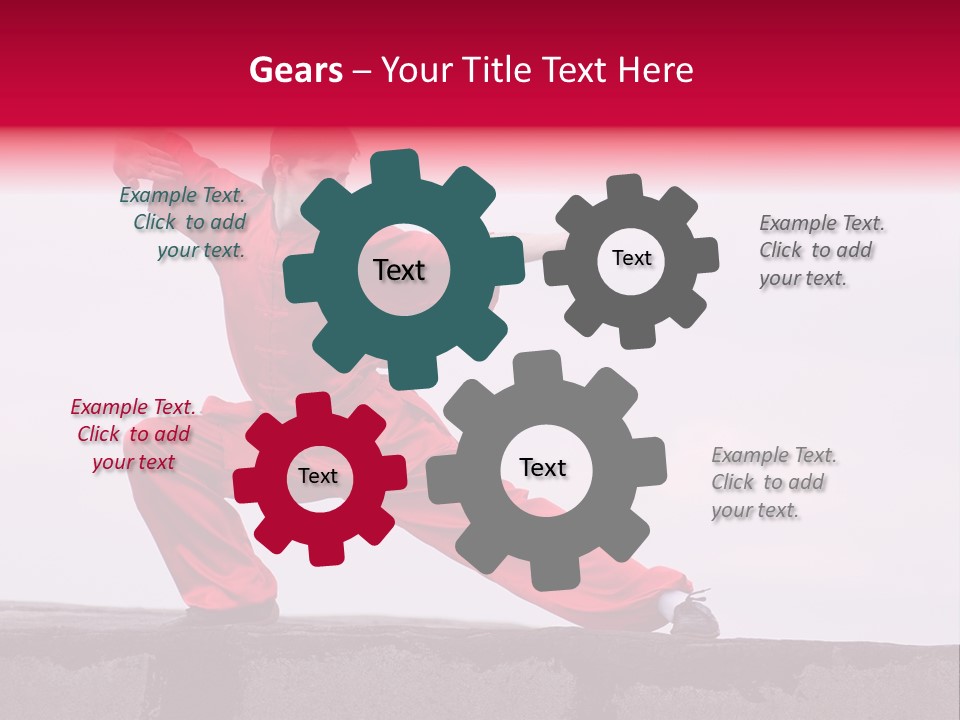 Gears – Your Title Text Here

Example Text. Click to add your text.

Text

Text

Example Text. Click to add your text.

Example Text. Click to add your text

Text

Text

Example Text. Click to add your text.